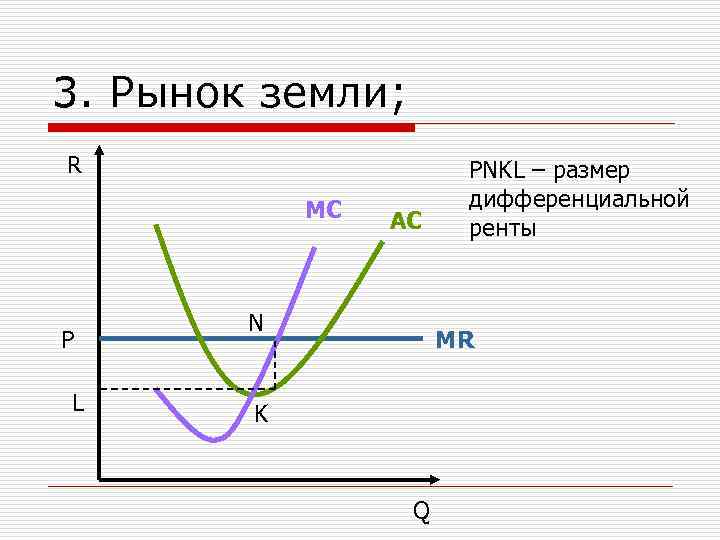 3. Рынок земли;

R

PNKL – размер дифференциальной ренты

MC

AC

N

P

MR

L

K

Q